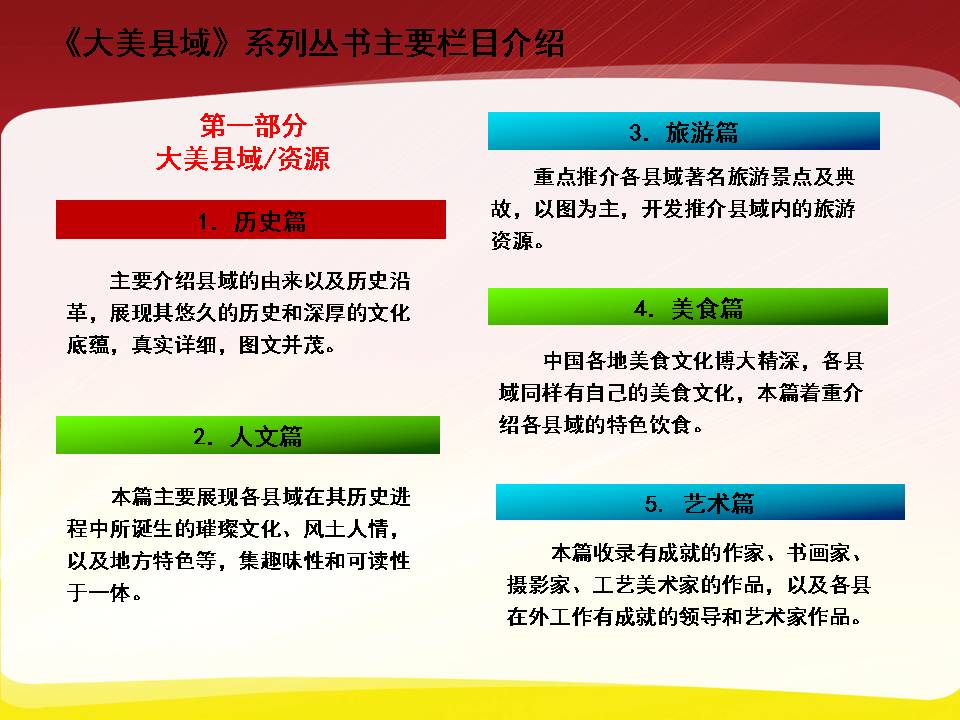 《大美县域》系列丛书主要栏目介绍

第一部分
大美县域/资源

1. 历史篇

主要介绍县域的由来以及历史沿革，展现其悠久的历史和深厚的文化底蕴，真实详细，图文并茂。

2. 人文篇

本篇主要展现各县域在其历史进程中所诞生的璀璨文化、风土人情，以及地方特色等，集趣味性和可读性于一体。

3. 旅游篇

重点推介各县域著名旅游景点及典故，以图为主，开发推介县域内的旅游资源。

4. 美食篇

中国各地美食文化博大精深，各县域同样有自己的美食文化，本篇着重介绍各县域的特色饮食。

5. 艺术篇

本篇收录有成就的作家、书画家、摄影家、工艺美术家的作品，以及各县在外工作有成就的领导和艺术家作品。